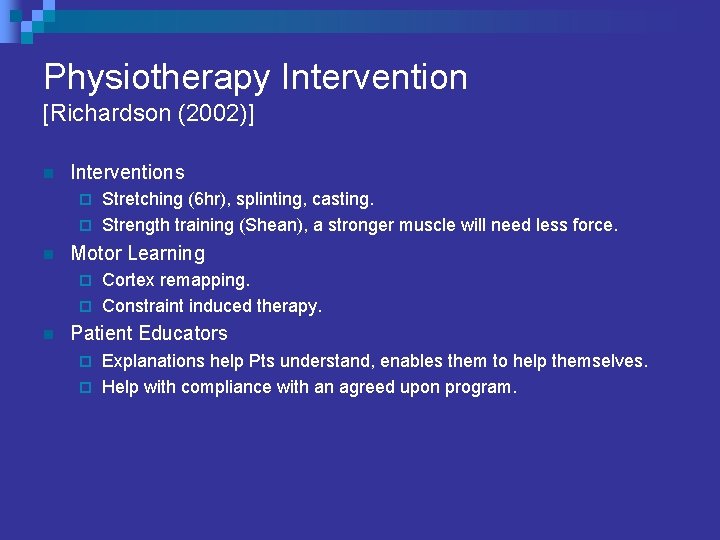 Physiotherapy Intervention
[Richardson (2002)]

Interventions
Stretching (6hr), splinting, casting.
Strength training (Shean), a stronger muscle will need less force.

Motor Learning
Cortex remapping.
Constraint induced therapy.

Patient Educators
Explanations help Pts understand, enables them to help themselves.
Help with compliance with an agreed upon program.